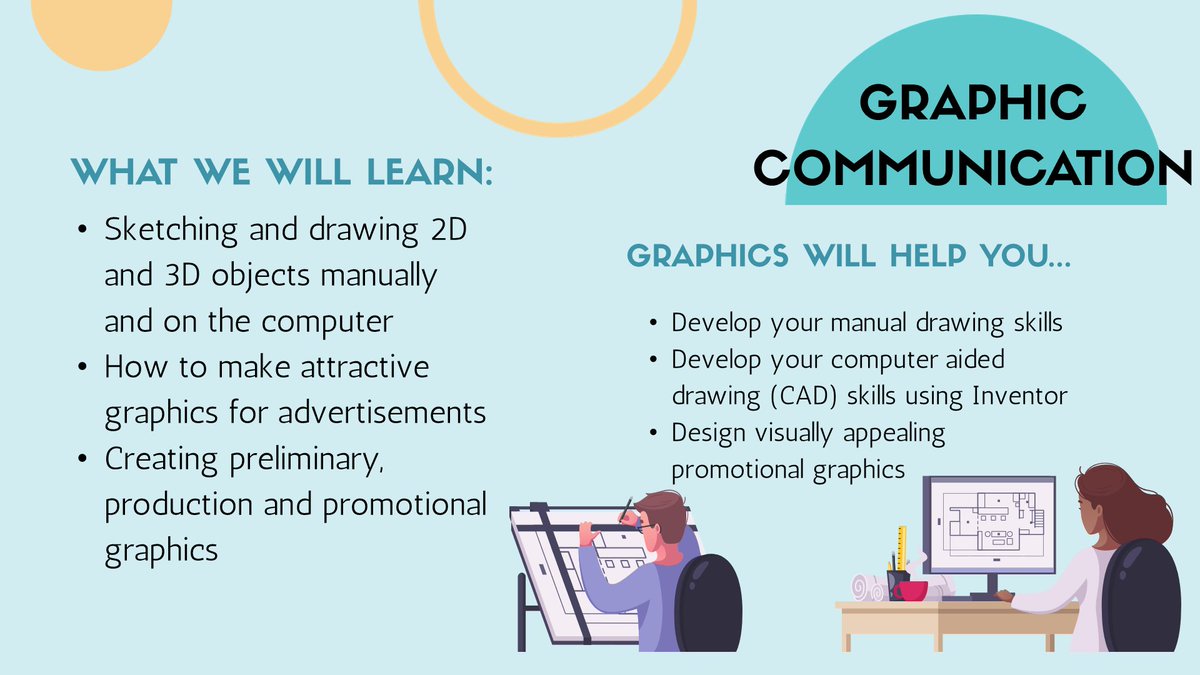 GRAPHIC COMMUNICATION

WHAT WE WILL LEARN:

• Sketching and drawing 2D and 3D objects manually and on the computer
• How to make attractive graphics for advertisements
• Creating preliminary, production and promotional graphics

GRAPHICS WILL HELP YOU...

• Develop your manual drawing skills
• Develop your computer aided drawing (CAD) skills using Inventor
• Design visually appealing promotional graphics